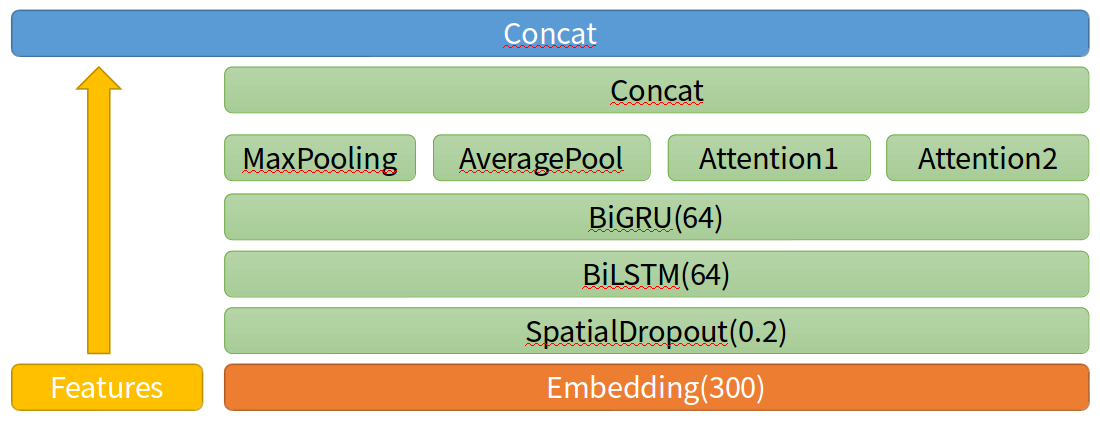 Concat

Concat

MaxPooling

AveragePool

Attention1

Attention2

BiGRU(64)

BiLSTM(64)

SpatialDropout(0.2)

Features

Embedding(300)